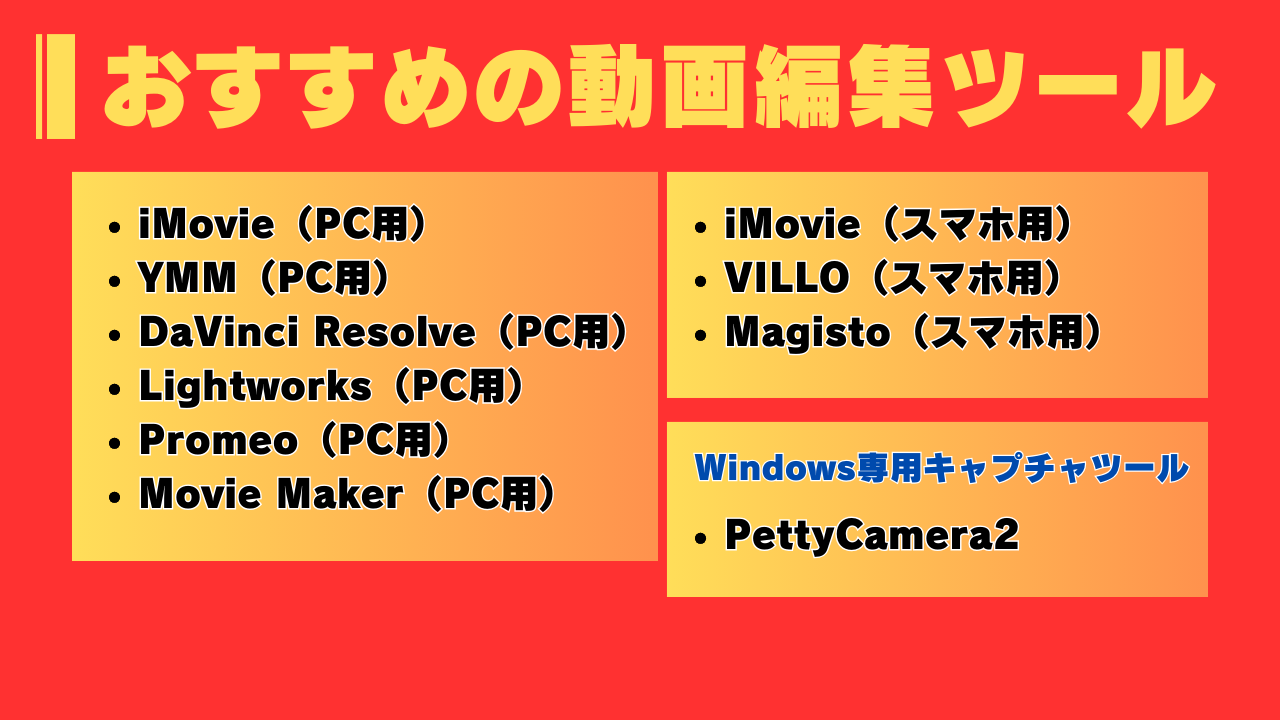 おすすめの動画編集ツール

- iMovie（PC用）
- YMM（PC用）
- DaVinci Resolve（PC用）
- Lightworks（PC用）
- Promeo（PC用）
- Movie Maker（PC用）

- iMovie（スマホ用）
- VILLO（スマホ用）
- Magisto（スマホ用）

Windows専用キャプチャツール

- PettyCamera2